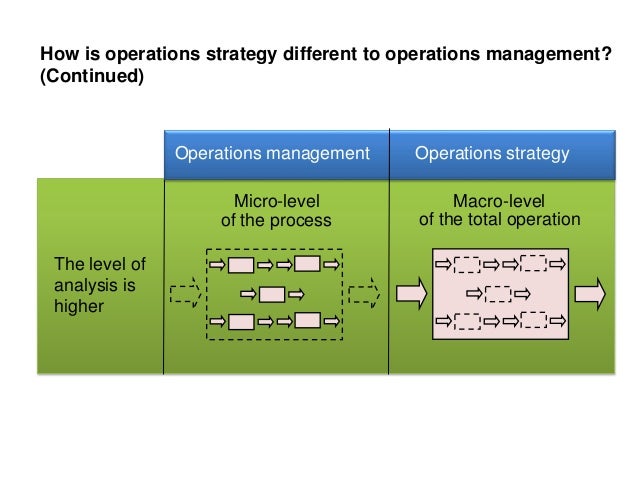 How is operations strategy different to operations management? (Continued)

| | Operations management | Operations strategy |
|---|---|---|
| The level of analysis is higher | Micro-level of the process | Macro-level of the total operation |